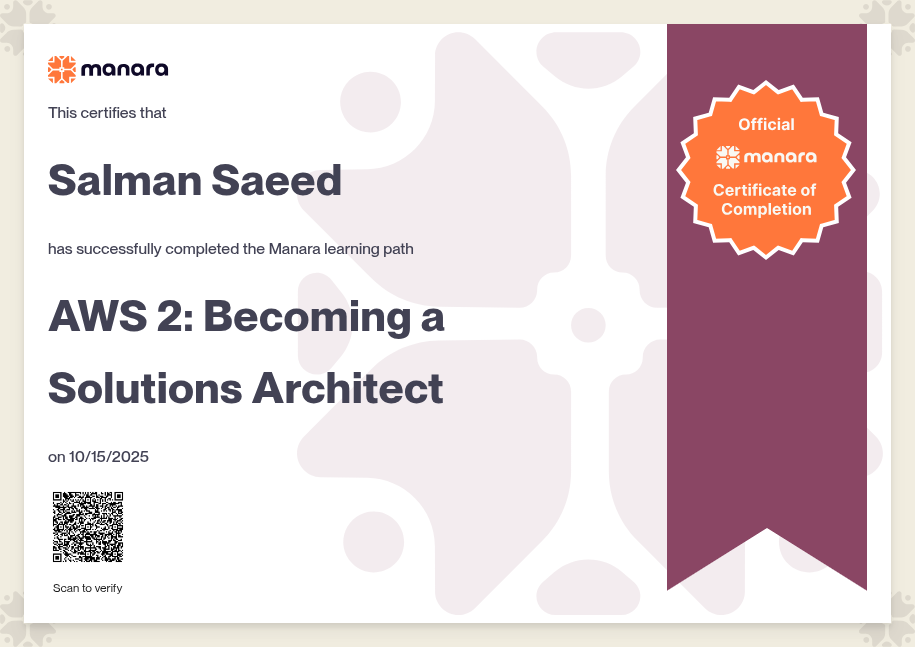 manara

This certifies that

Salman Saeed

has successfully completed the Manara learning path

AWS 2: Becoming a Solutions Architect

on 10/15/2025

Scan to verify

Official
manara
Certificate of Completion